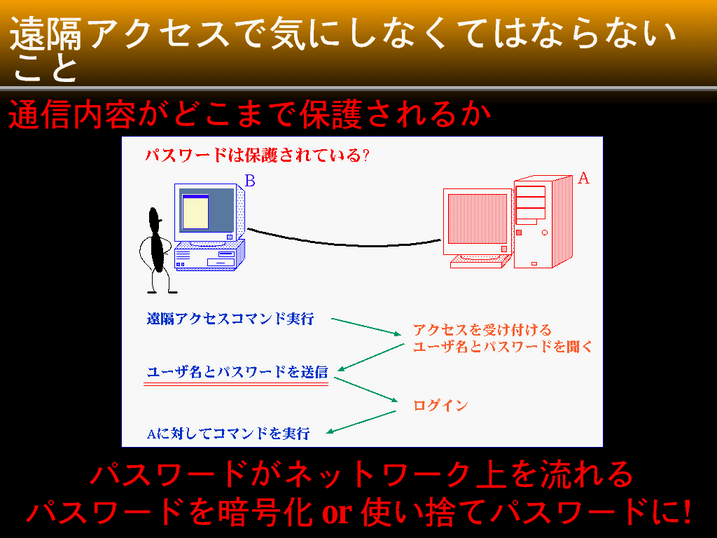 遠隔アクセスで気にしなくてはならないこと

通信内容がどこまで保護されるか

パスワードは保護されている?

B

A

遠隔アクセスコマンド実行

アクセスを受け付ける
ユーザ名とパスワードを聞く

ユーザ名とパスワードを送信

ログイン

Aに対してコマンドを実行

パスワードがネットワーク上を流れる
パスワードを暗号化 or 使い捨てパスワードに!